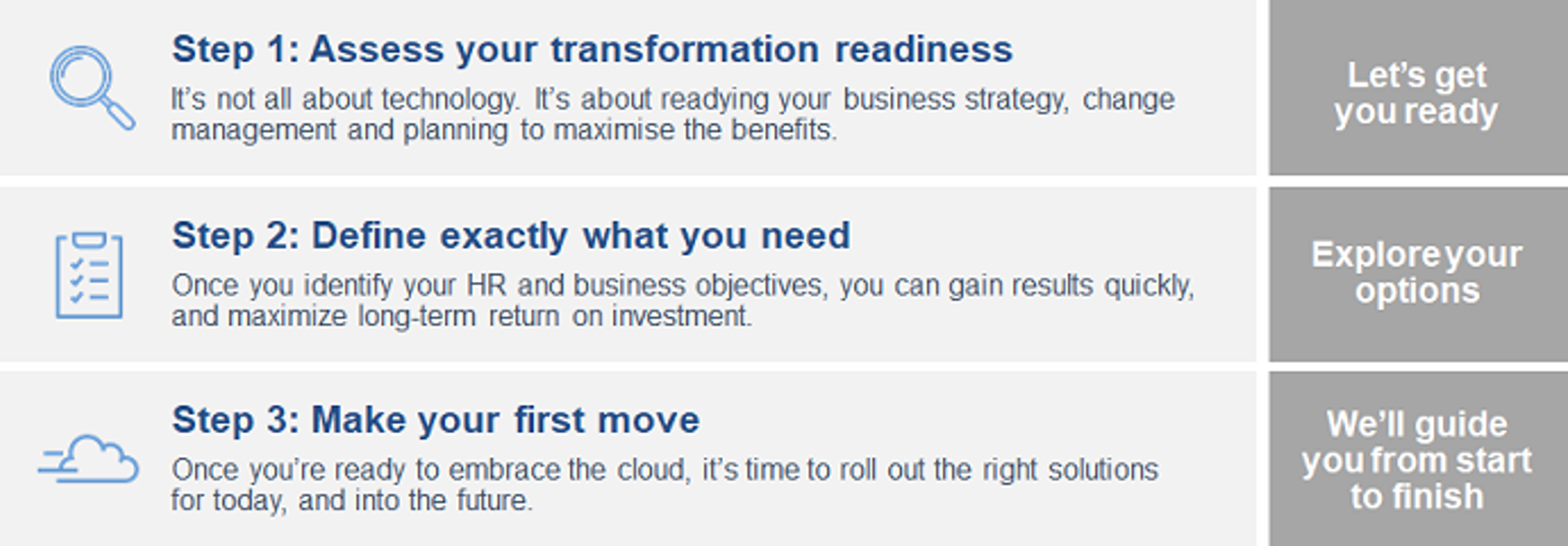 Step 1: Assess your transformation readiness

It's not all about technology. It's about readying your business strategy, change management and planning to maximise the benefits.

Let's get you ready

Step 2: Define exactly what you need

Once you identify your HR and business objectives, you can gain results quickly, and maximize long-term return on investment.

Explore your options

Step 3: Make your first move

Once you're ready to embrace the cloud, it's time to roll out the right solutions for today, and into the future.

We'll guide you from start to finish